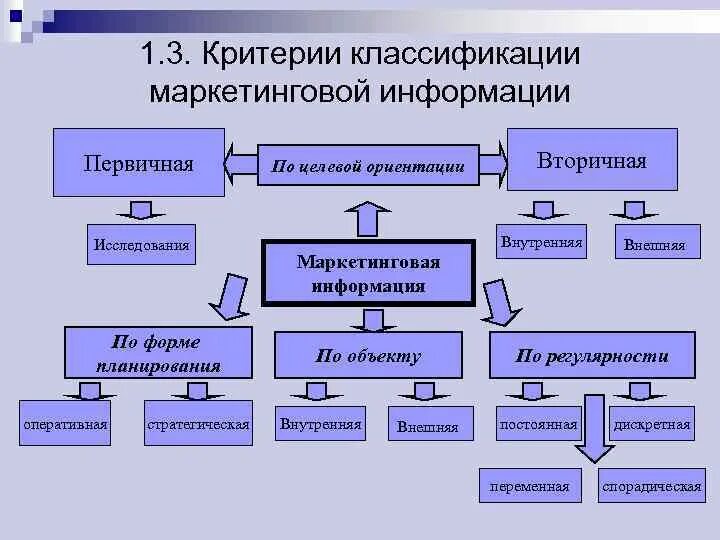 1.3. Критерии классификации маркетинговой информации

Первичная

По целевой ориентации

Вторичная

Исследования

Внутренняя

Внешняя

Маркетинговая информация

По форме планирования

По объекту

По регулярности

оперативная

стратегическая

Внутренняя

Внешняя

постоянная

дискретная

переменная

спорадическая